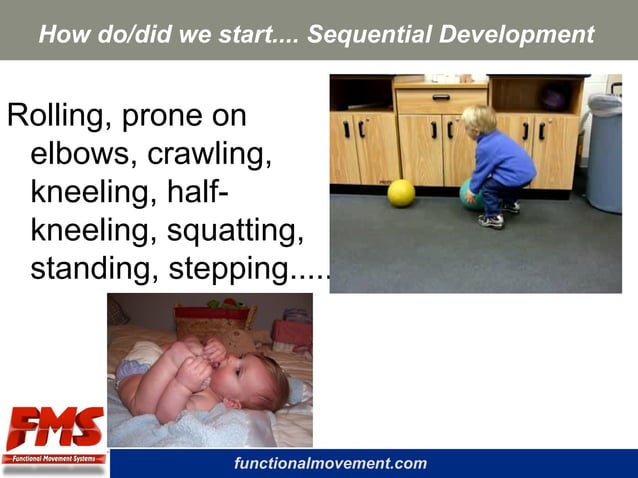 How do/did we start.... Sequential Development

Rolling, prone on elbows, crawling, kneeling, half-kneeling, squatting, standing, stepping.....

FMS
Functional Movement Systems

functionalmovement.com